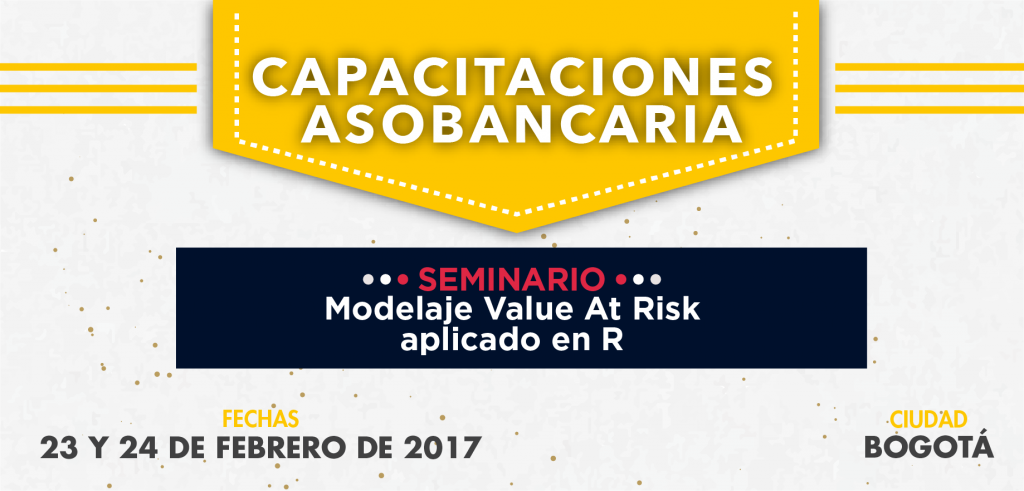 CAPACITACIONES ASOBANCARIA

SEMINARIO
Modelaje Value At Risk aplicado en R

FECHAS
23 Y 24 DE FEBRERO DE 2017

CIUDAD
BOGOTÁ